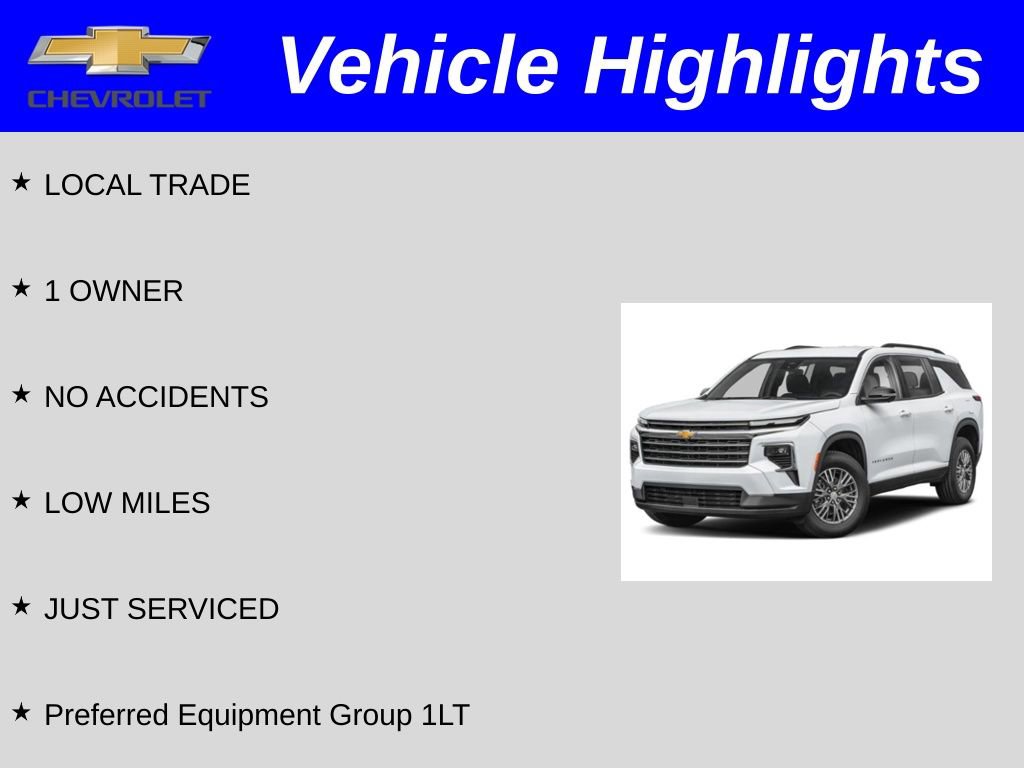 CHEVROLET

Vehicle Highlights

★ LOCAL TRADE

★ 1 OWNER

★ NO ACCIDENTS

★ LOW MILES

★ JUST SERVICED

★ Preferred Equipment Group 1LT